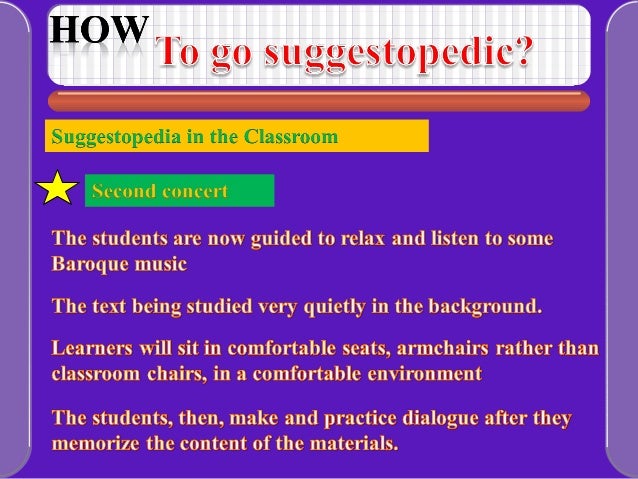 HOW
To go suggestopedic?

Suggestopedia in the Classroom

Second concert

The students are now guided to relax and listen to some Baroque music

The text being studied very quietly in the background.

Learners will sit in comfortable seats, armchairs rather than classroom chairs, in a comfortable environment

The students, then, make and practice dialogue after they memorize the content of the materials.